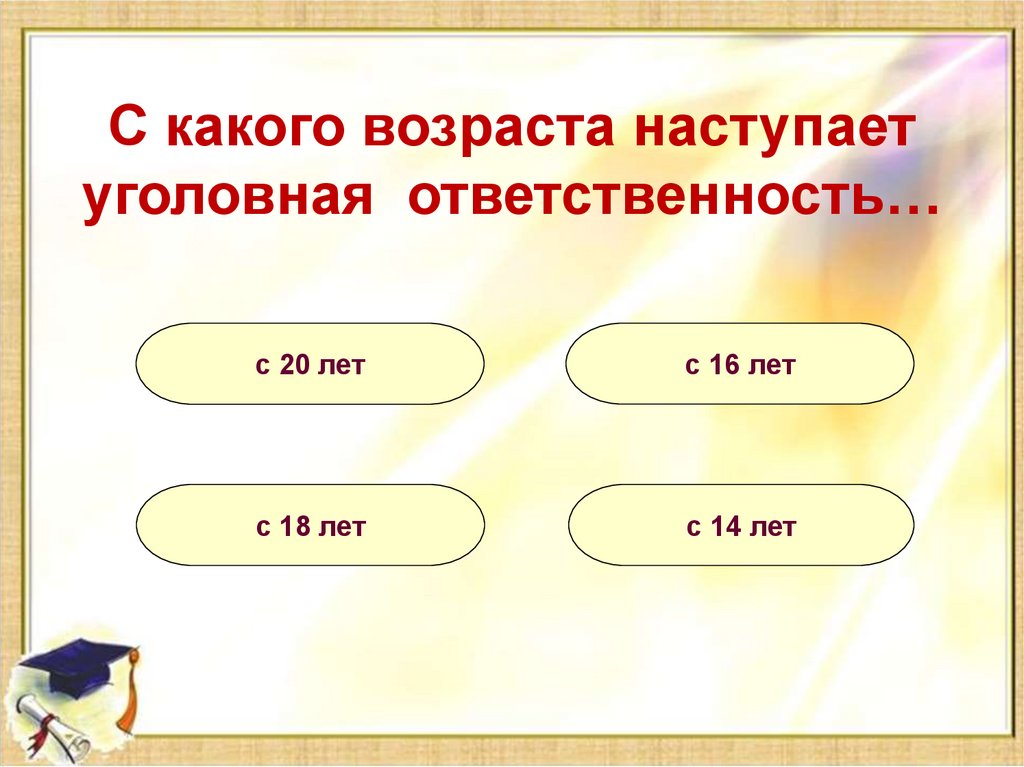 С какого возраста наступает уголовная ответственность…

с 20 лет

с 16 лет

с 18 лет

с 14 лет